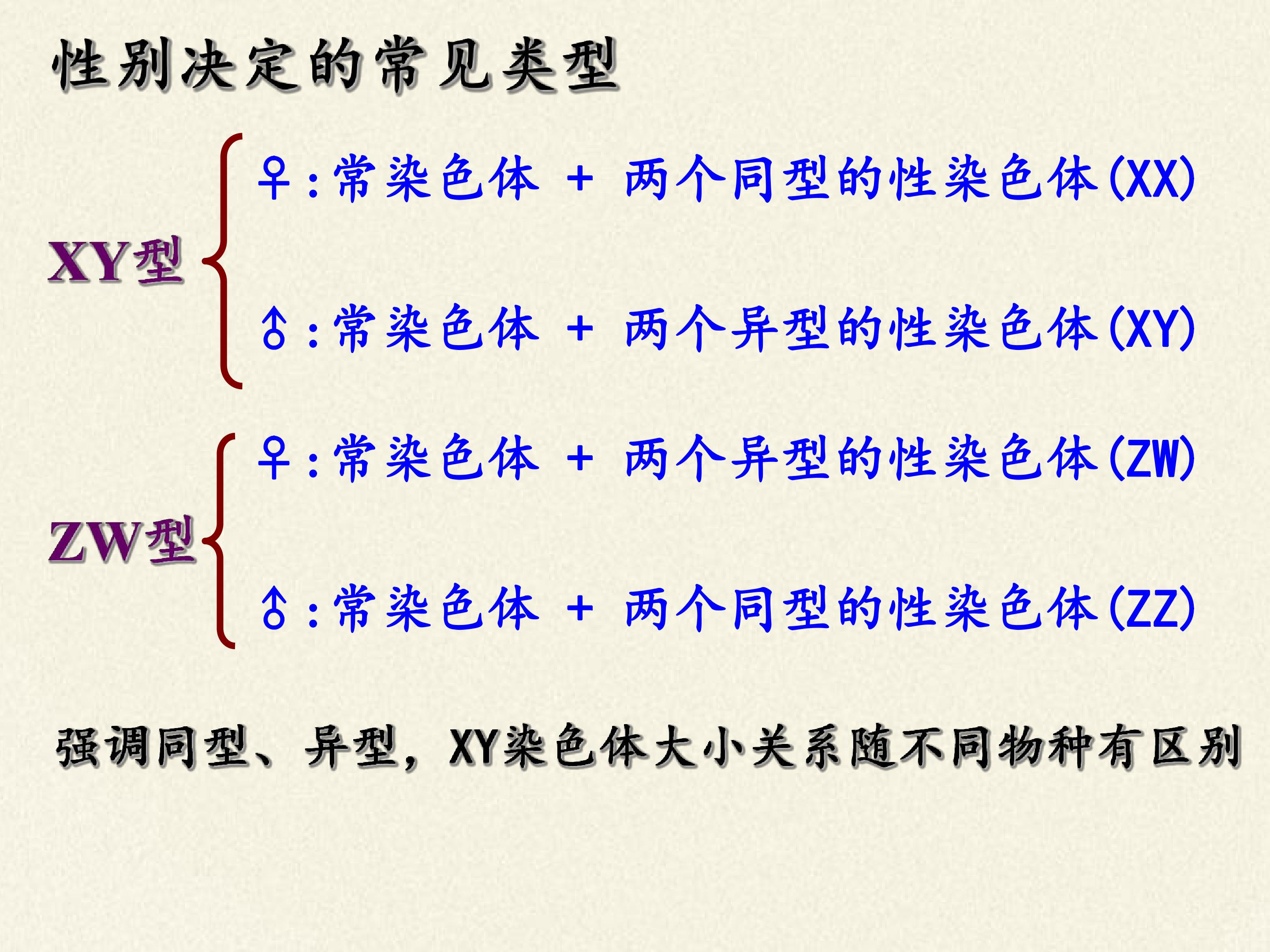 性别决定的常见类型

XY型

♀:常染色体 + 两个同型的性染色体(XX)

♂:常染色体 + 两个异型的性染色体(XY)

ZW型

♀:常染色体 + 两个异型的性染色体(ZW)

♂:常染色体 + 两个同型的性染色体(ZZ)

强调同型、异型，XY染色体大小关系随不同物种有区别